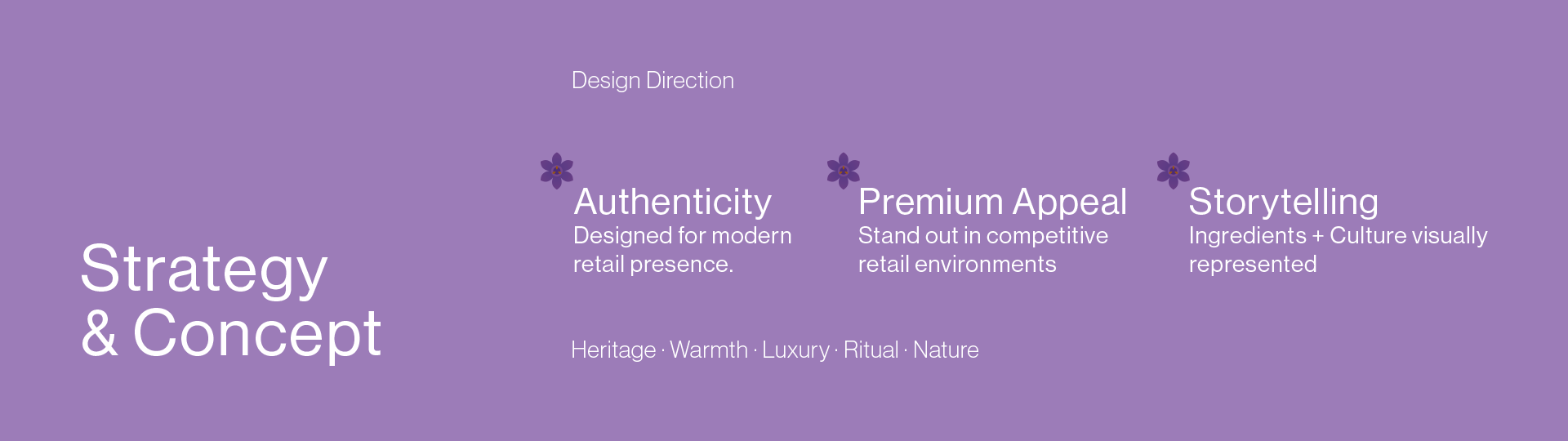 Strategy & Concept

Design Direction

Authenticity
Designed for modern retail presence.

Premium Appeal
Stand out in competitive retail environments

Storytelling
Ingredients + Culture visually represented

Heritage · Warmth · Luxury · Ritual · Nature